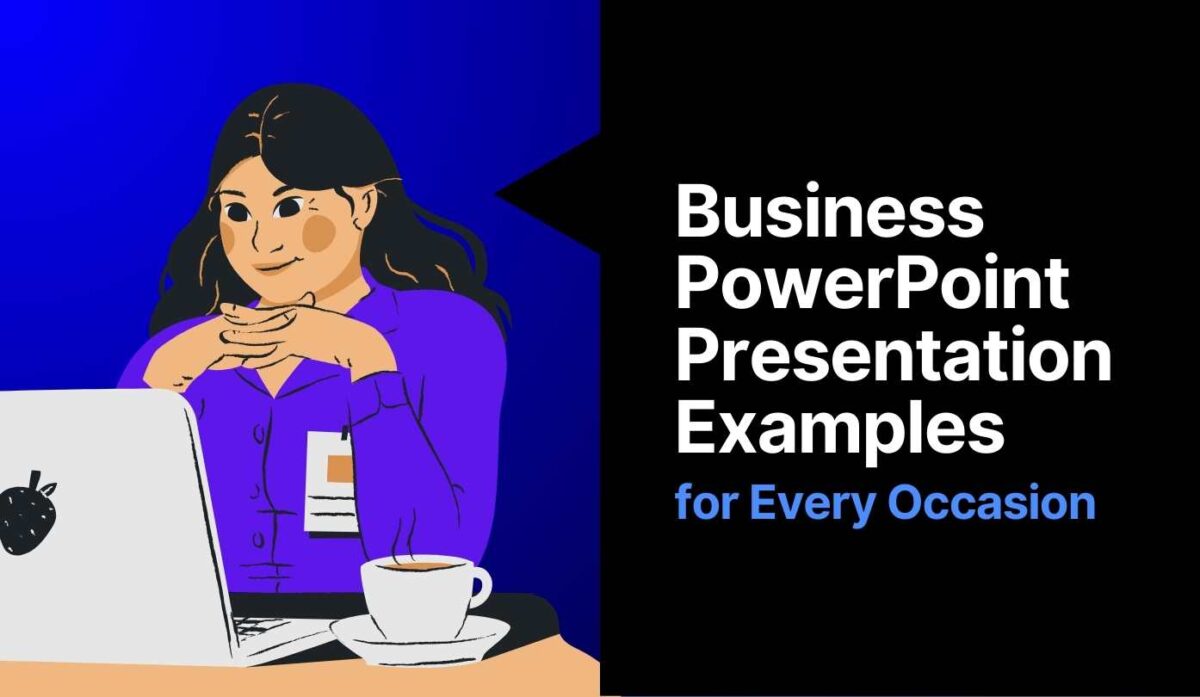 Business PowerPoint Presentation Examples
for Every Occasion